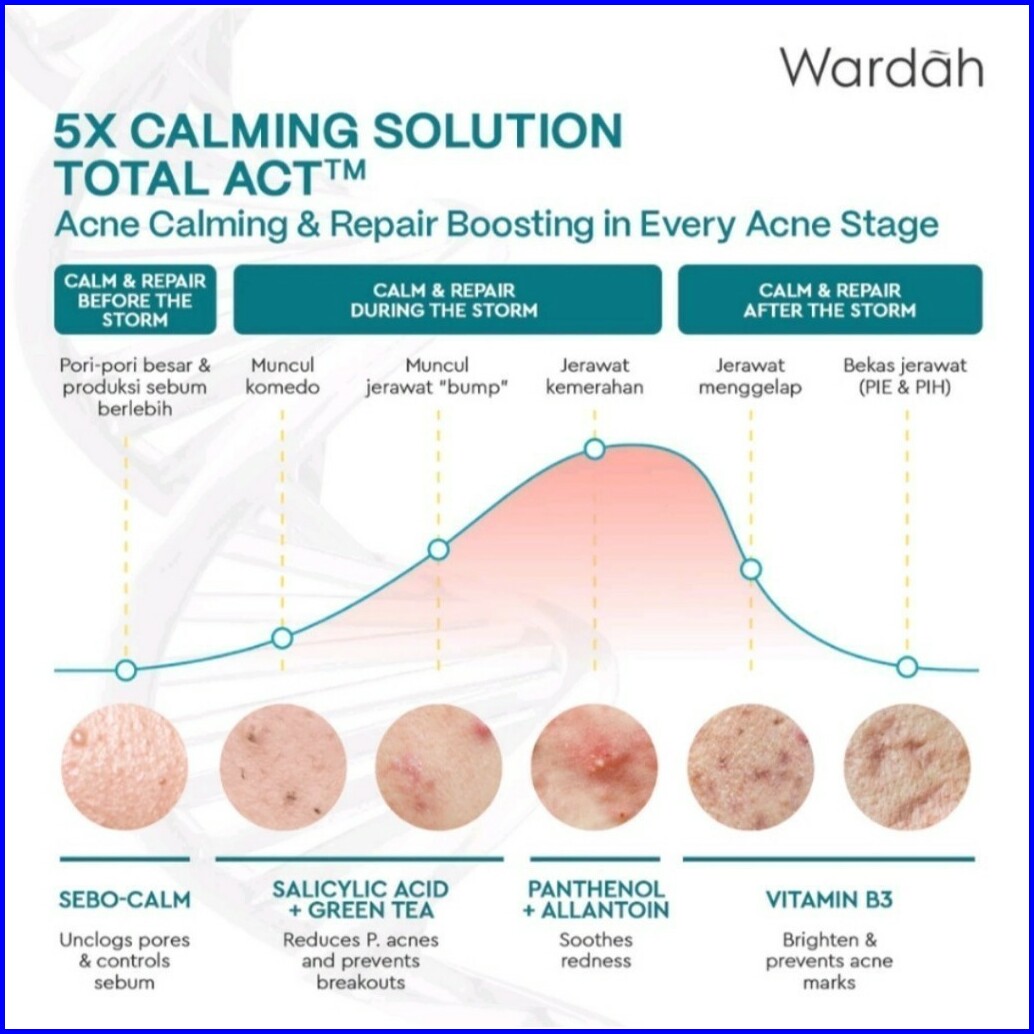 Wardah

5X CALMING SOLUTION TOTAL ACT™
Acne Calming & Repair Boosting in Every Acne Stage

CALM & REPAIR BEFORE THE STORM

CALM & REPAIR DURING THE STORM

CALM & REPAIR AFTER THE STORM

Pori-pori besar & produksi sebum berlebih

Muncul komedo

Muncul jerawat "bump"

Jerawat kemerahan

Jerawat menggelap

Bekas jerawat (PIE & PIH)

SEBO-CALM

Unclogs pores & controls sebum

SALICYLIC ACID + GREEN TEA

Reduces P. acnes and prevents breakouts

PANTHENOL + ALLANTOIN

Soothes redness

VITAMIN B3

Brighten & prevents acne marks